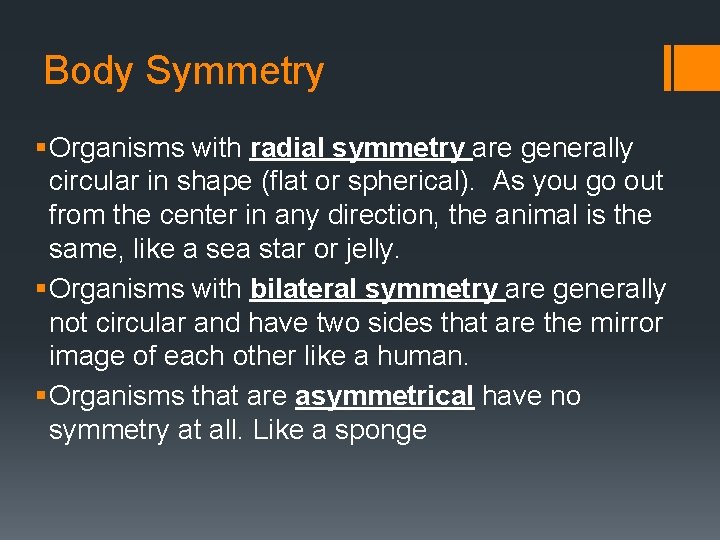 Body Symmetry

▪ Organisms with radial symmetry are generally circular in shape (flat or spherical). As you go out from the center in any direction, the animal is the same, like a sea star or jelly.

▪ Organisms with bilateral symmetry are generally not circular and have two sides that are the mirror image of each other like a human.

▪ Organisms that are asymmetrical have no symmetry at all. Like a sponge